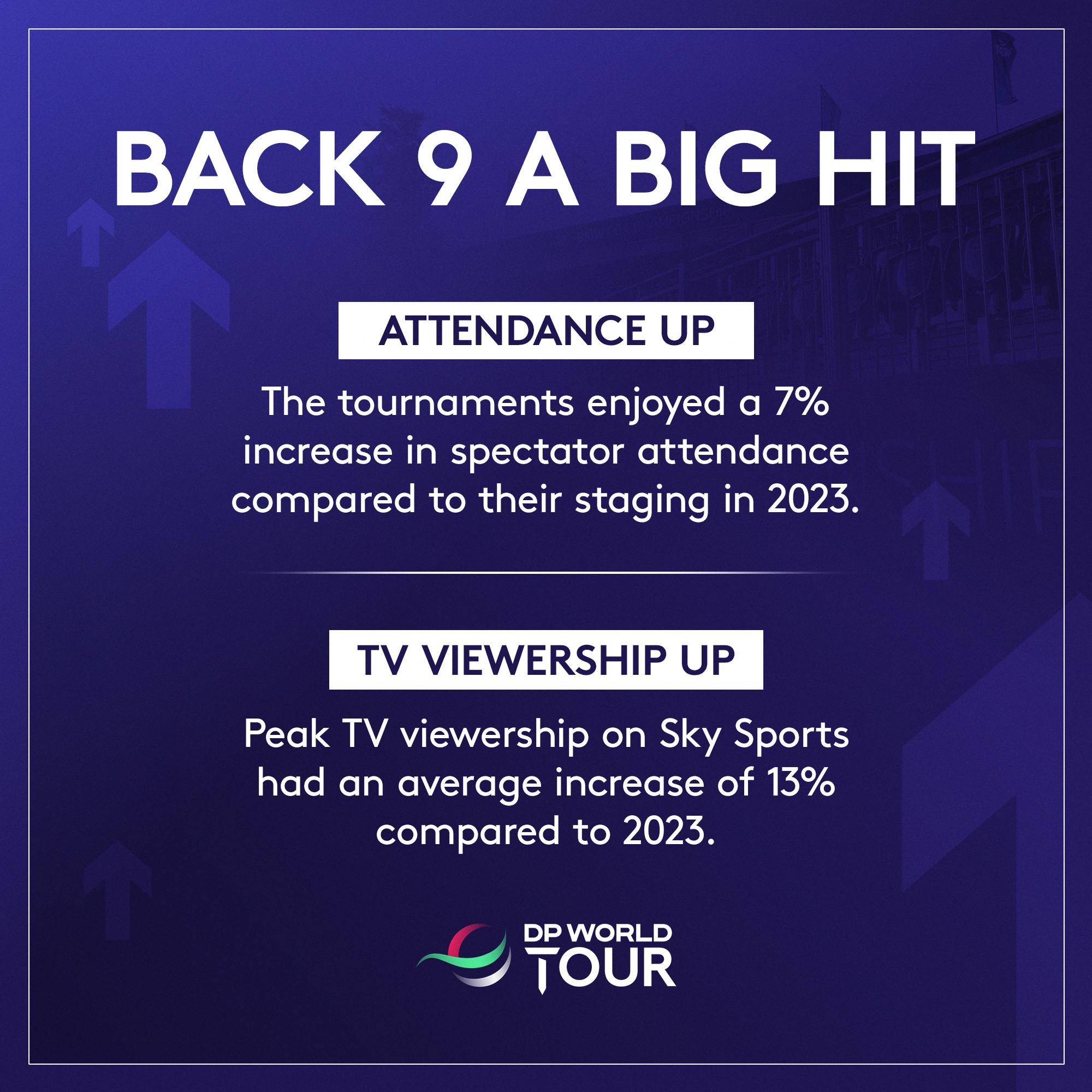 BACK 9 A BIG HIT

ATTENDANCE UP

The tournaments enjoyed a 7% increase in spectator attendance compared to their staging in 2023.

TV VIEWERSHIP UP

Peak TV viewership on Sky Sports had an average increase of 13% compared to 2023.

DP WORLD TOUR